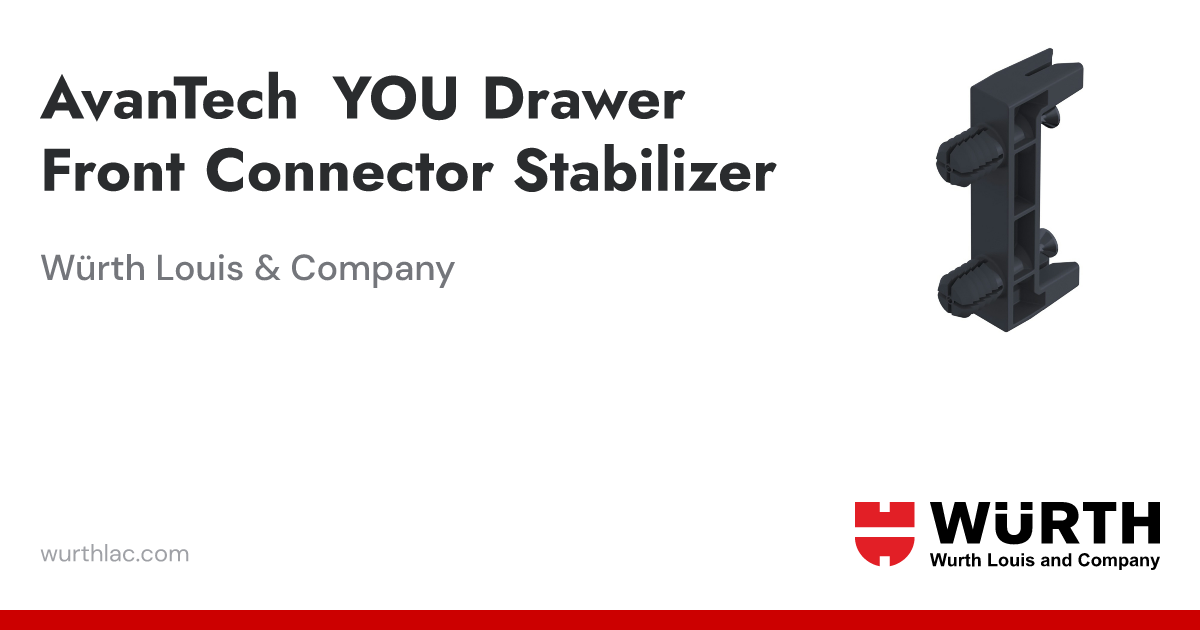 AvanTech  YOU Drawer Front Connector Stabilizer

Würth Louis & Company

wurthlac.com

WÜRTH
Wurth Louis and Company